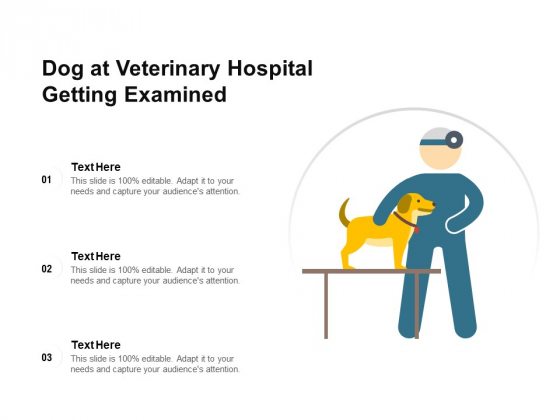 Dog at Veterinary Hospital Getting Examined

01
Text Here
This slide is 100% editable. Adapt it to your needs and capture your audience's attention.

02
Text Here
This slide is 100% editable. Adapt it to your needs and capture your audience's attention.

03
Text Here
This slide is 100% editable. Adapt it to your needs and capture your audience's attention.